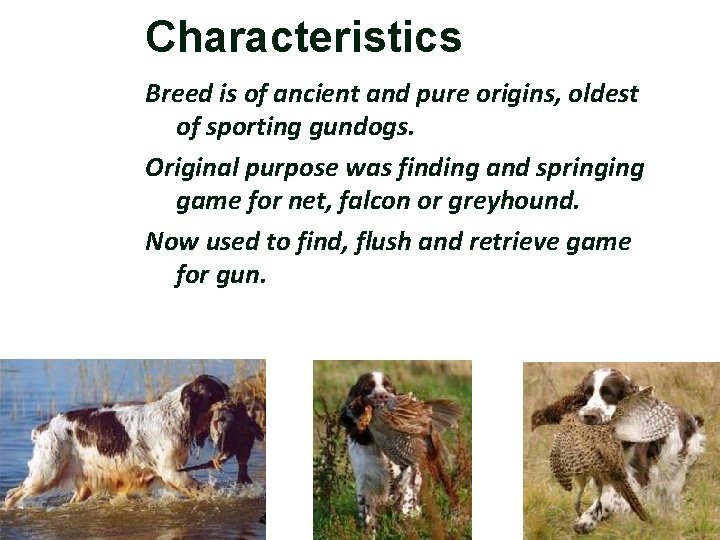 Characteristics

Breed is of ancient and pure origins, oldest of sporting gundogs.

Original purpose was finding and springing game for net, falcon or greyhound.

Now used to find, flush and retrieve game for gun.